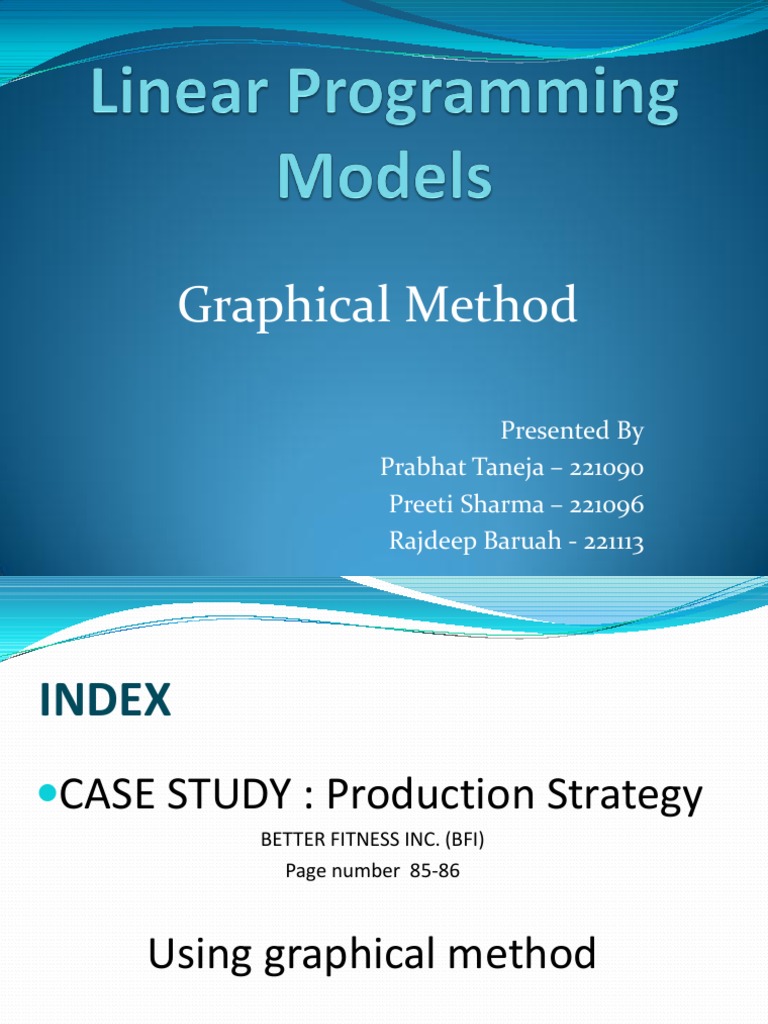 Linear Programming Models

Graphical Method

Presented By
Prabhat Taneja – 221090
Preeti Sharma – 221096
Rajdeep Baruah - 221113

INDEX

CASE STUDY : Production Strategy

BETTER FITNESS INC. (BFI)
Page number 85-86

Using graphical method